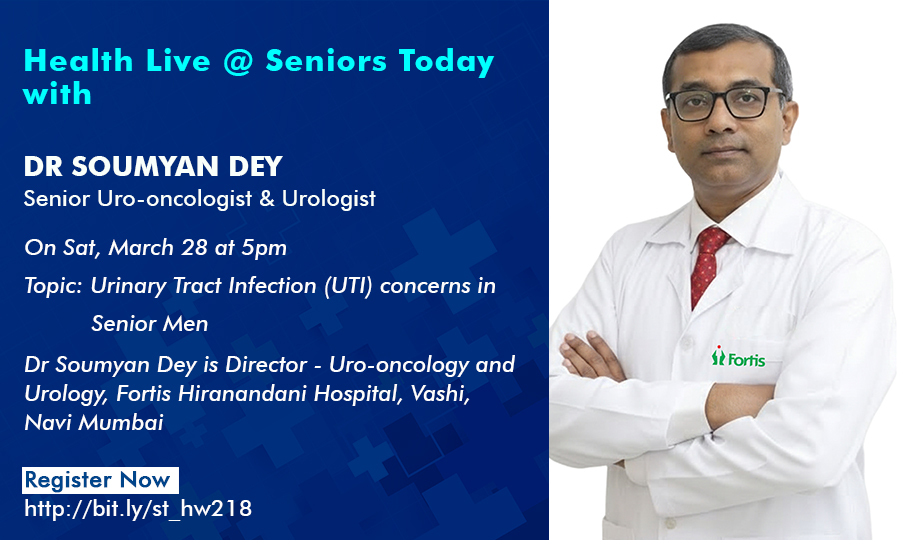 Health Live @ Seniors Today with

DR SOUMYAN DEY
Senior Uro-oncologist & Urologist

On Sat, March 28 at 5pm

Topic: Urinary Tract Infection (UTI) concerns in Senior Men

Dr Soumyan Dey is Director - Uro-oncology and Urology, Fortis Hiranandani Hospital, Vashi, Navi Mumbai

Register Now
http://bit.ly/st_hw218

Fortis